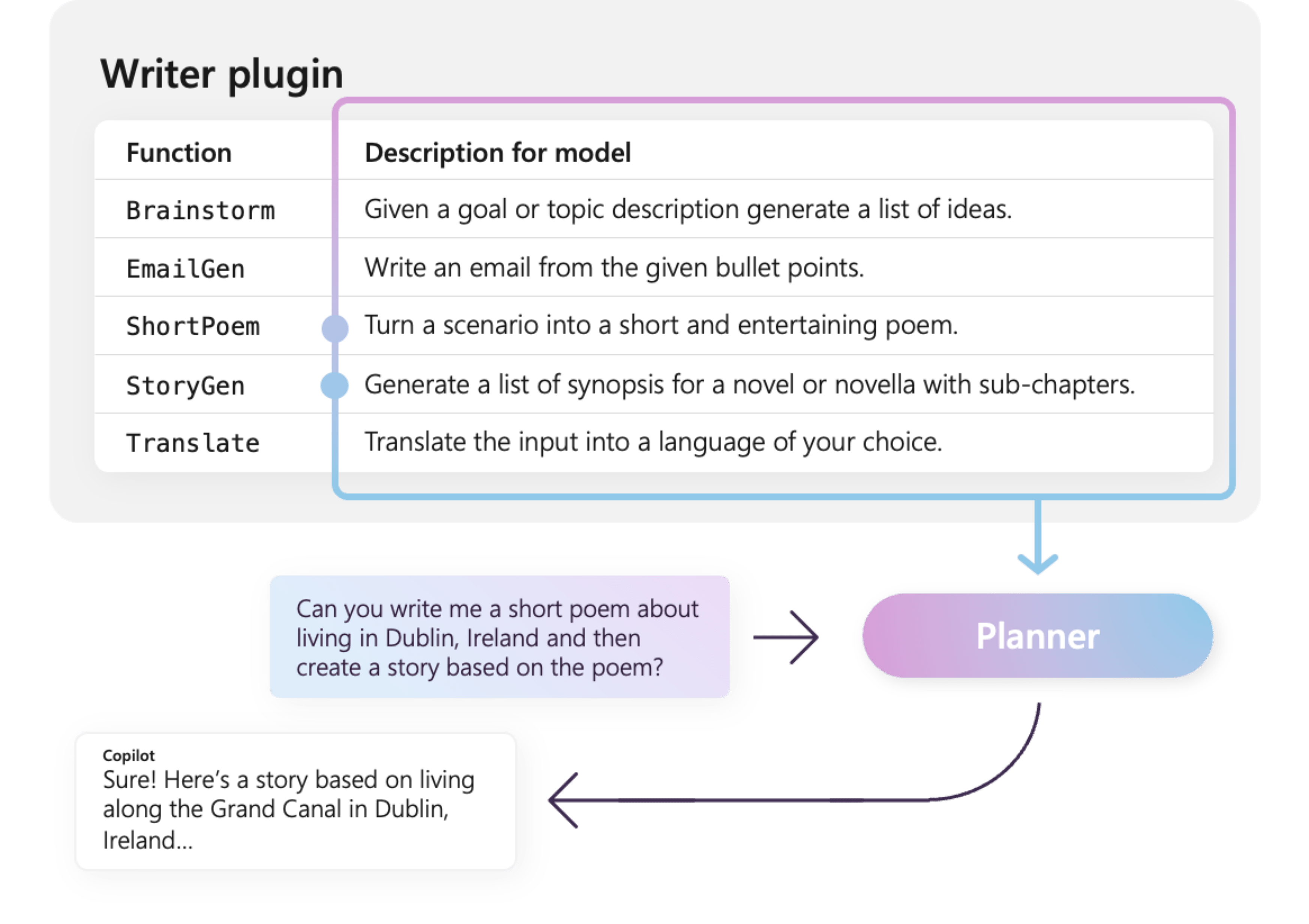 Writer plugin

| Function | Description for model |
|---|---|
| Brainstorm | Given a goal or topic description generate a list of ideas. |
| EmailGen | Write an email from the given bullet points. |
| ShortPoem | Turn a scenario into a short and entertaining poem. |
| StoryGen | Generate a list of synopsis for a novel or novella with sub-chapters. |
| Translate | Translate the input into a language of your choice. |

Can you write me a short poem about living in Dublin, Ireland and then create a story based on the poem?

Planner

Copilot
Sure! Here's a story based on living along the Grand Canal in Dublin, Ireland...